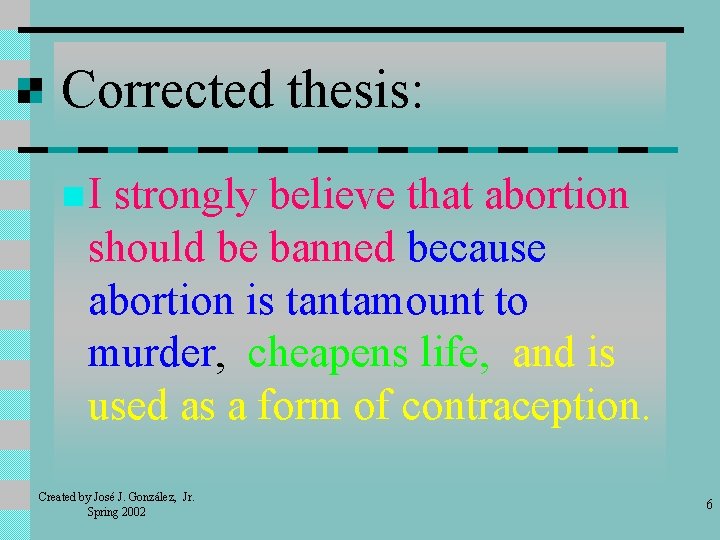 Corrected thesis:

I strongly believe that abortion should be banned because abortion is tantamount to murder, cheapens life, and is used as a form of contraception.

Created by José J. González, Jr.
Spring 2002

6